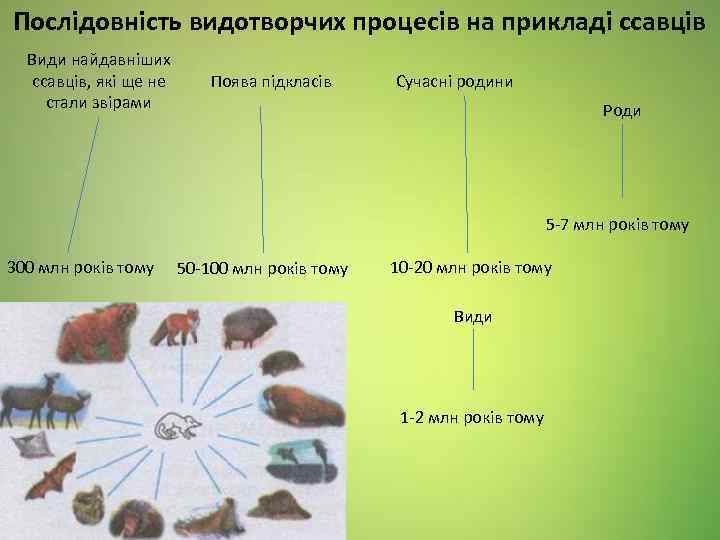 Послідовність видотворчих процесів на прикладі ссавців

Види найдавніших ссавців, які ще не стали звірами

300 млн років тому

Поява підкласів

50-100 млн років тому

Сучасні родини

10-20 млн років тому

Роди

5-7 млн років тому

Види

1-2 млн років тому